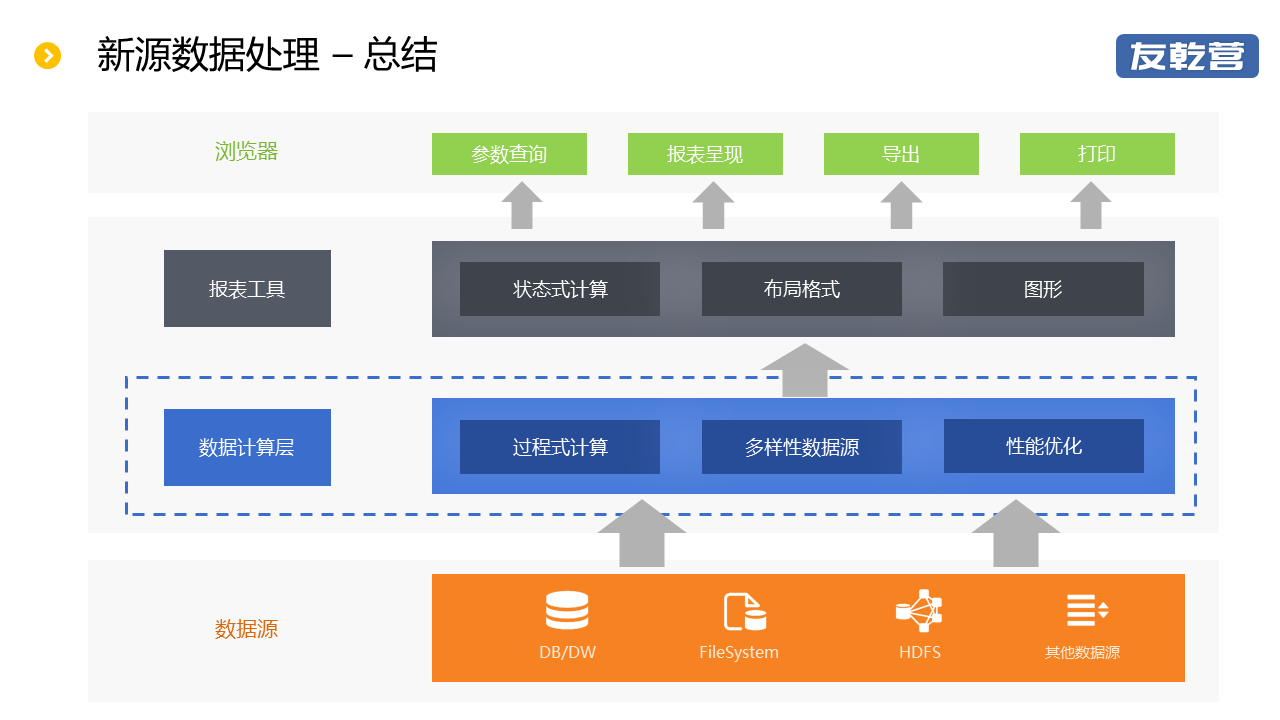 新源数据处理 – 总结

友乾营

浏览器

参数查询

报表呈现

导出

打印

报表工具

状态式计算

布局格式

图形

数据计算层

过程式计算

多样性数据源

性能优化

数据源

DB/DW

FileSystem

HDFS

其他数据源